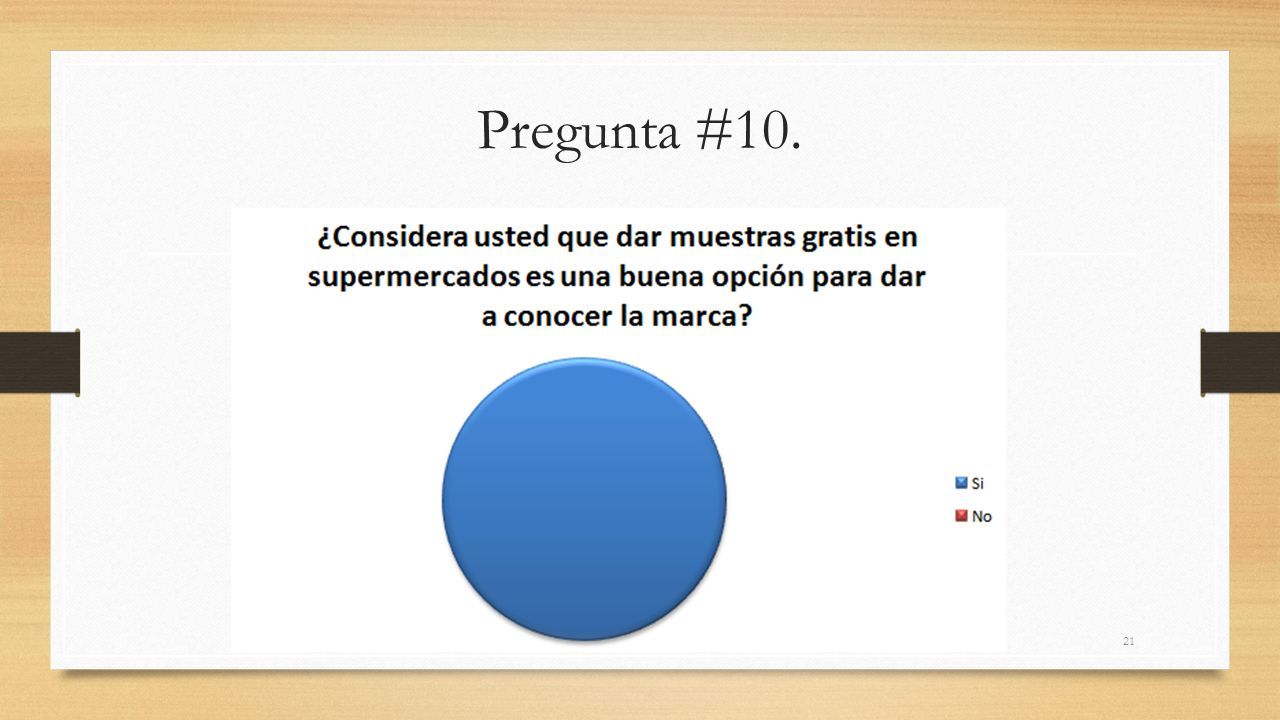 Pregunta #10.

¿Considera usted que dar muestras gratis en supermercados es una buena opción para dar a conocer la marca?

Si
No

21